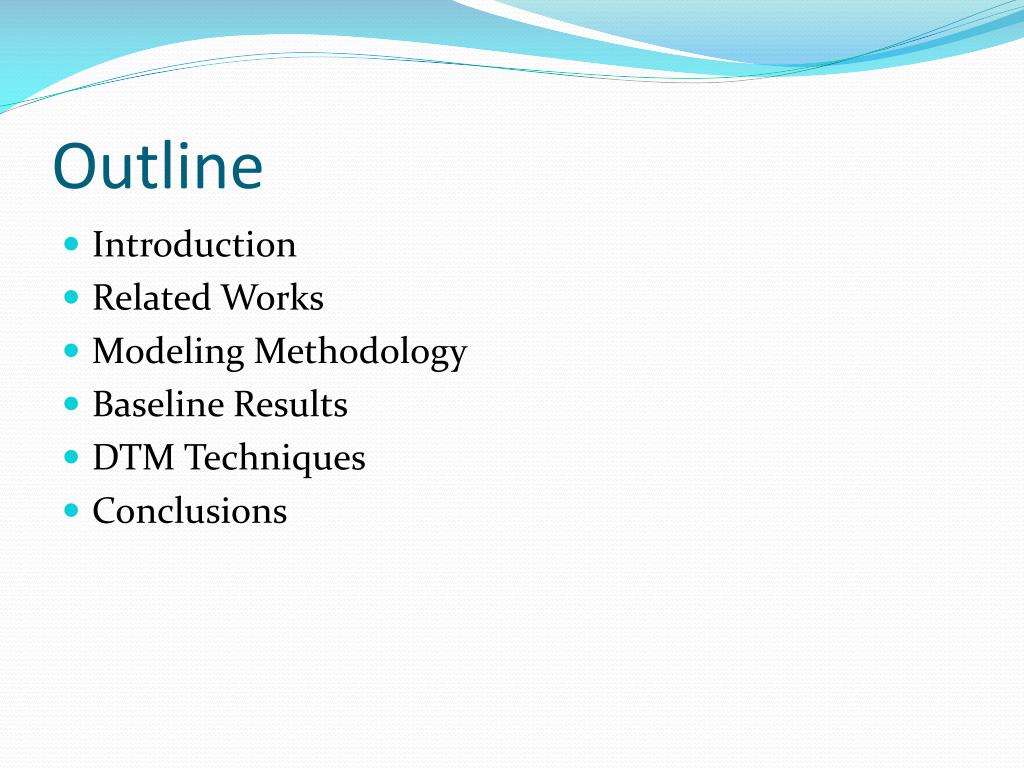 Outline

- Introduction
- Related Works
- Modeling Methodology
- Baseline Results
- DTM Techniques
- Conclusions